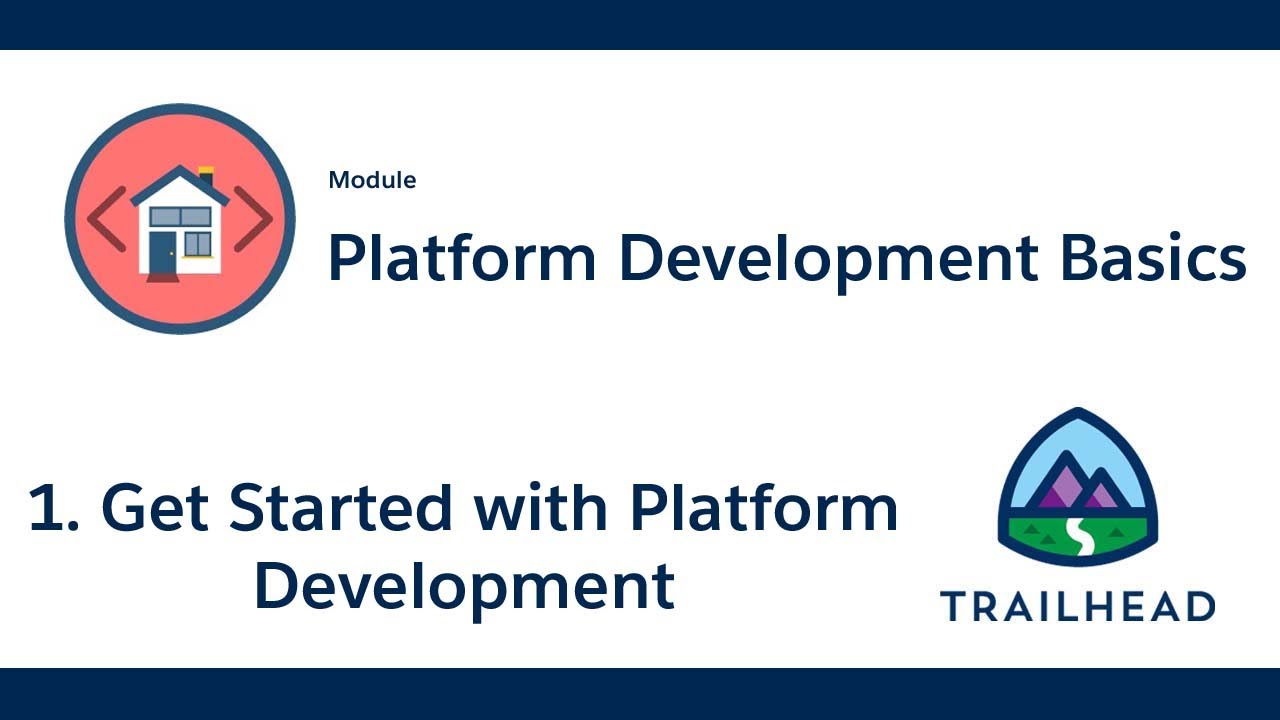 Module

Platform Development Basics

1. Get Started with Platform Development

TRAILHEAD